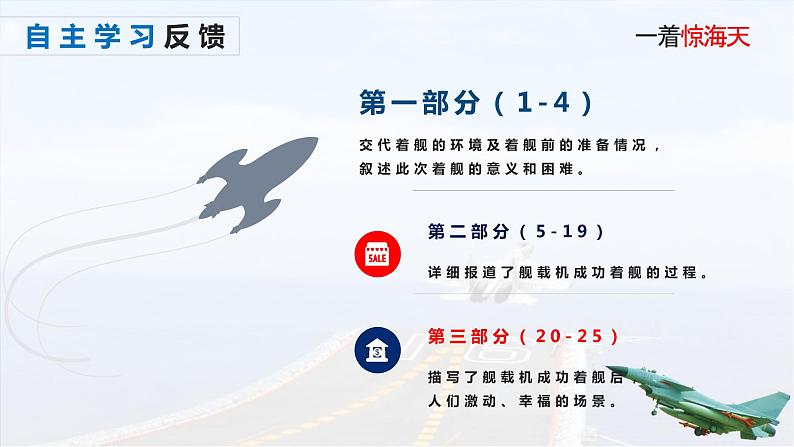 自主学习反馈

一着惊海天

第一部分（1-4）

交代着舰的环境及着舰前的准备情况，叙述此次着舰的意义和困难。

SALE

第二部分（5-19）

详细报道了舰载机成功着舰的过程。

第三部分（20-25）

描写了舰载机成功着舰后人们激动、幸福的场景。